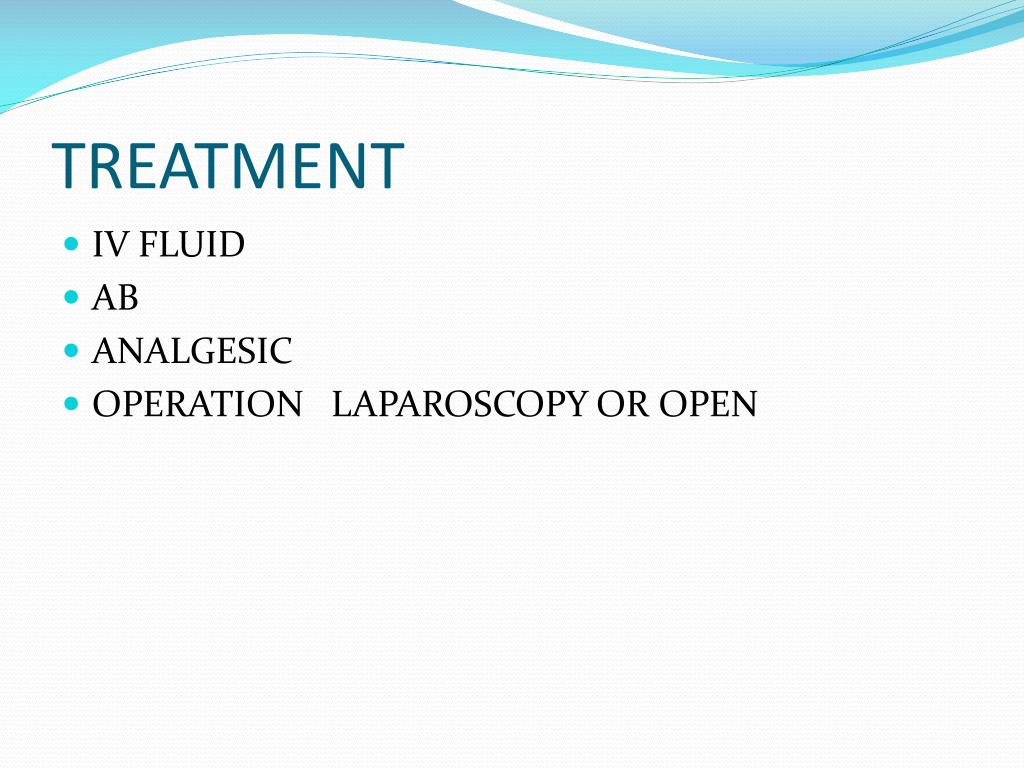 TREATMENT

- IV FLUID
- AB
- ANALGESIC
- OPERATION LAPAROSCOPY OR OPEN